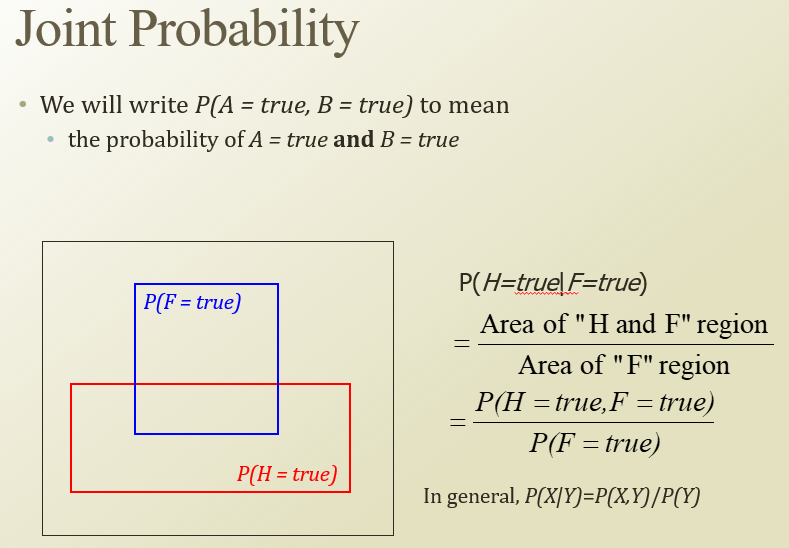 Joint Probability

• We will write $P(A = true, B = true)$ to mean
  • the probability of $A = true$ **and** $B = true$

$P(F = true)$

$P(H = true)$

$P(H=true|F=true)$

$= \frac{\text{Area of "H and F" region}}{\text{Area of "F" region}}$

$= \frac{P(H = true, F = true)}{P(F = true)}$

In general, $P(X|Y)=P(X,Y)/P(Y)$